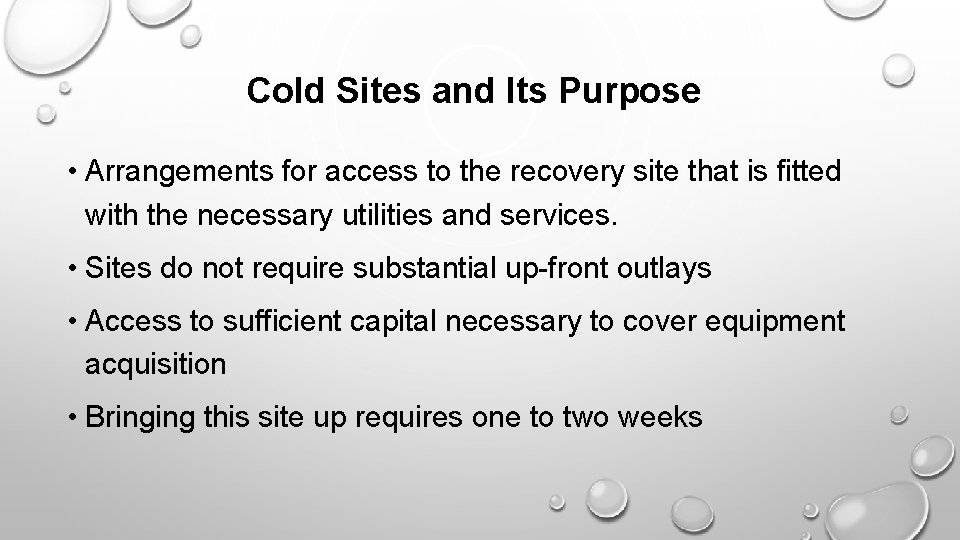 Cold Sites and Its Purpose

• Arrangements for access to the recovery site that is fitted with the necessary utilities and services.

• Sites do not require substantial up-front outlays

• Access to sufficient capital necessary to cover equipment acquisition

• Bringing this site up requires one to two weeks